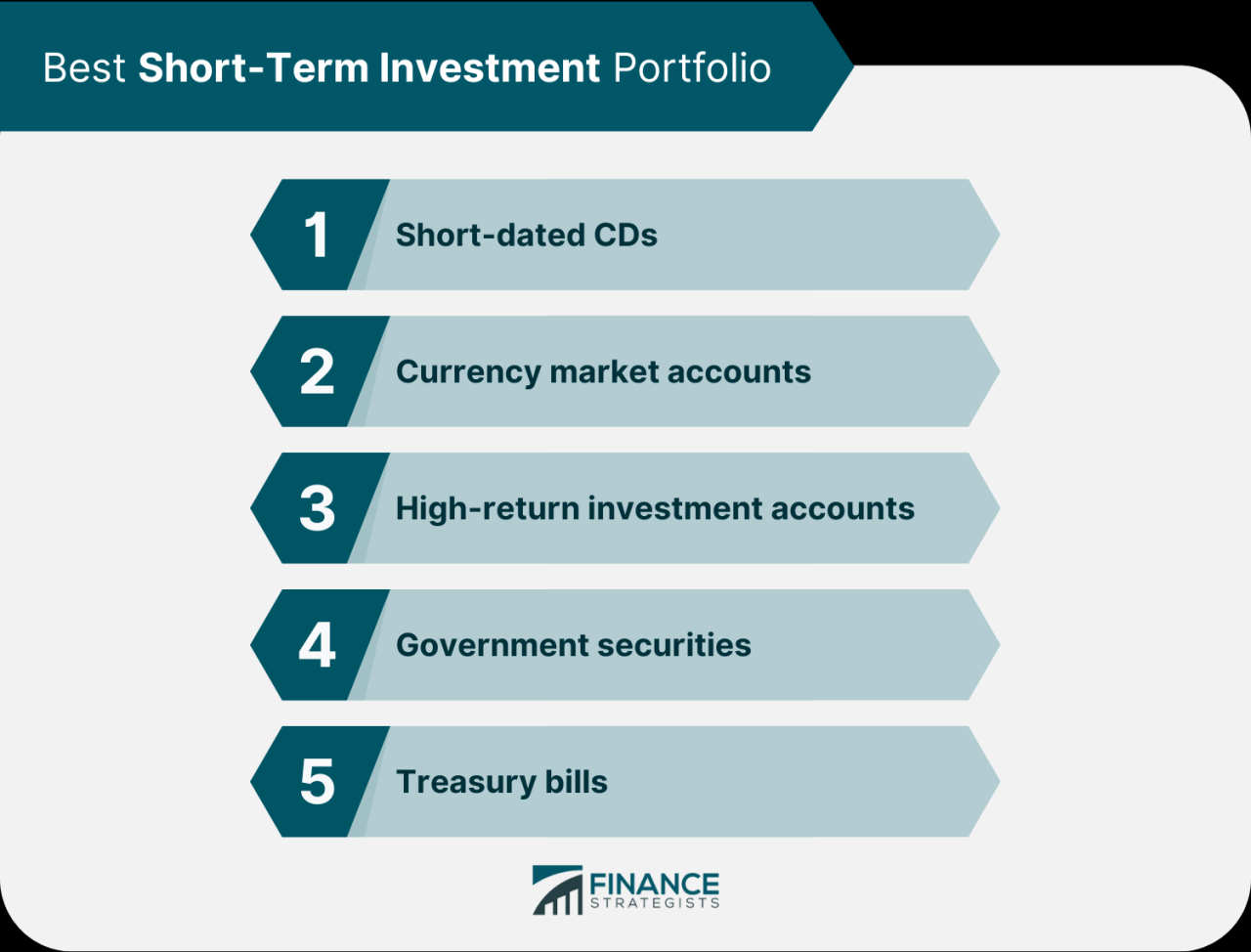 Best Short-Term Investment Portfolio

1 Short-dated CDs

2 Currency market accounts

3 High-return investment accounts

4 Government securities

5 Treasury bills

FINANCE STRATEGISTS